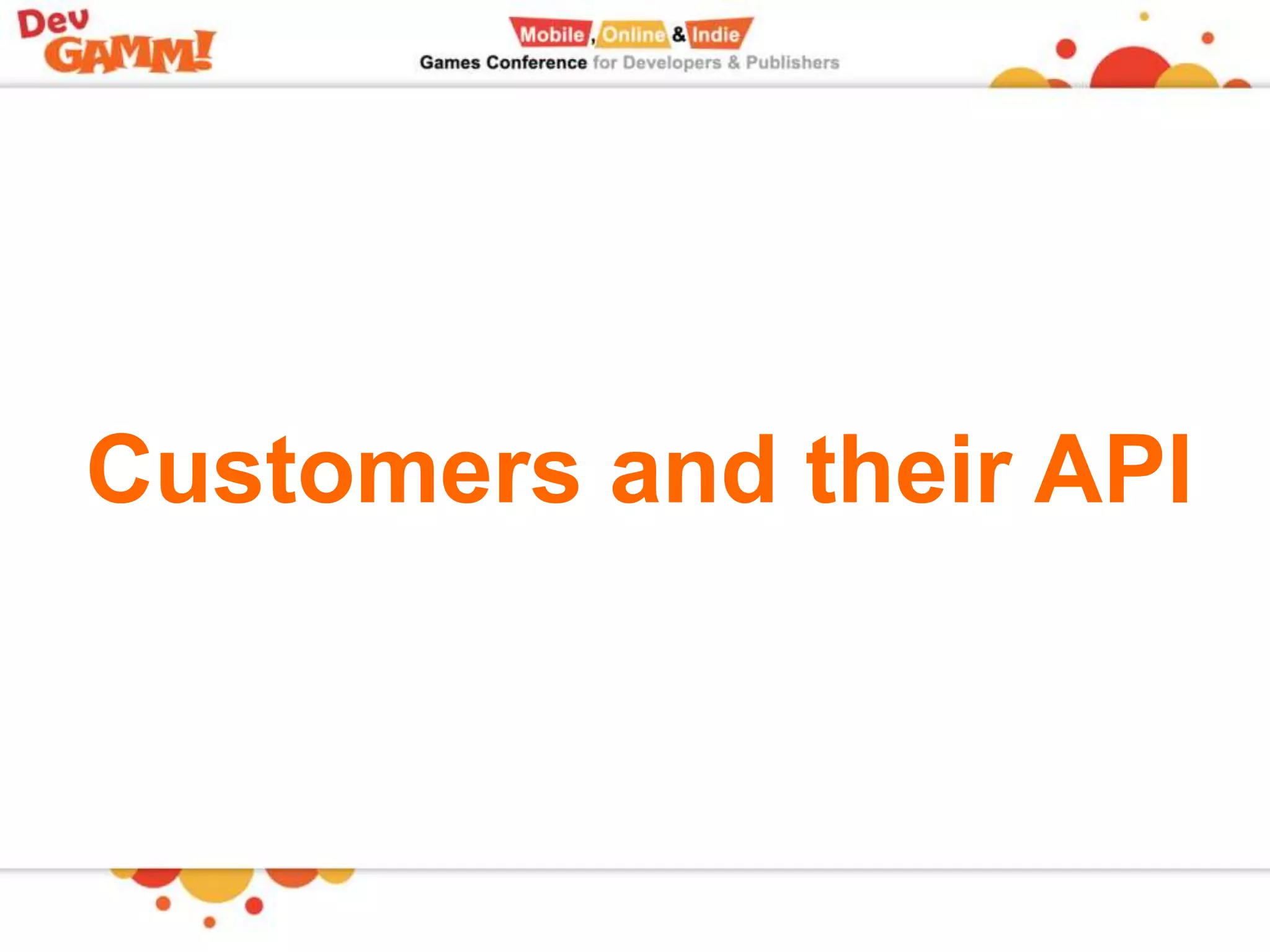 Dev GAMM!

Mobile, Online & Indie
Games Conference for Developers & Publishers

Customers and their API